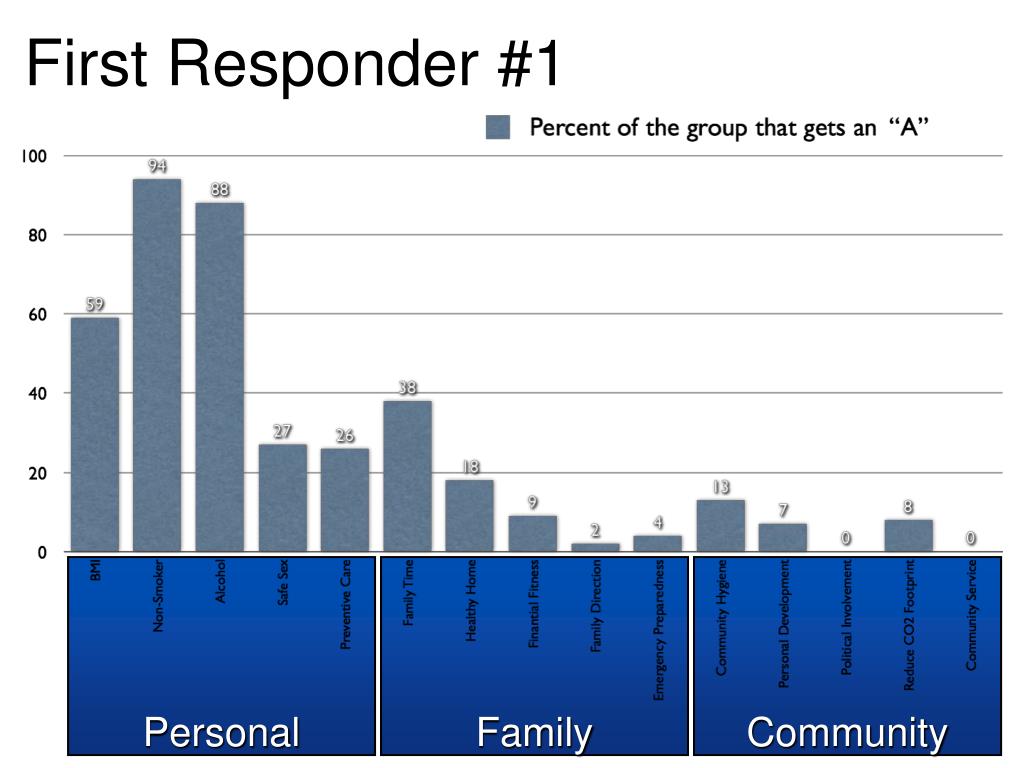 First Responder #1

Percent of the group that gets an "A"

100
80
60
40
20
0

59
94
88
27
26
38
18
9
2
4
13
7
0
8
0

BMI
Non-Smoker
Alcohol
Safe Sex
Preventive Care
Family Time
Healthy Home
Financial Fitness
Family Direction
Emergency Preparedness
Community Hygiene
Personal Development
Political Involvement
Reduce CO2 Footprint
Community Service

Personal
Family
Community